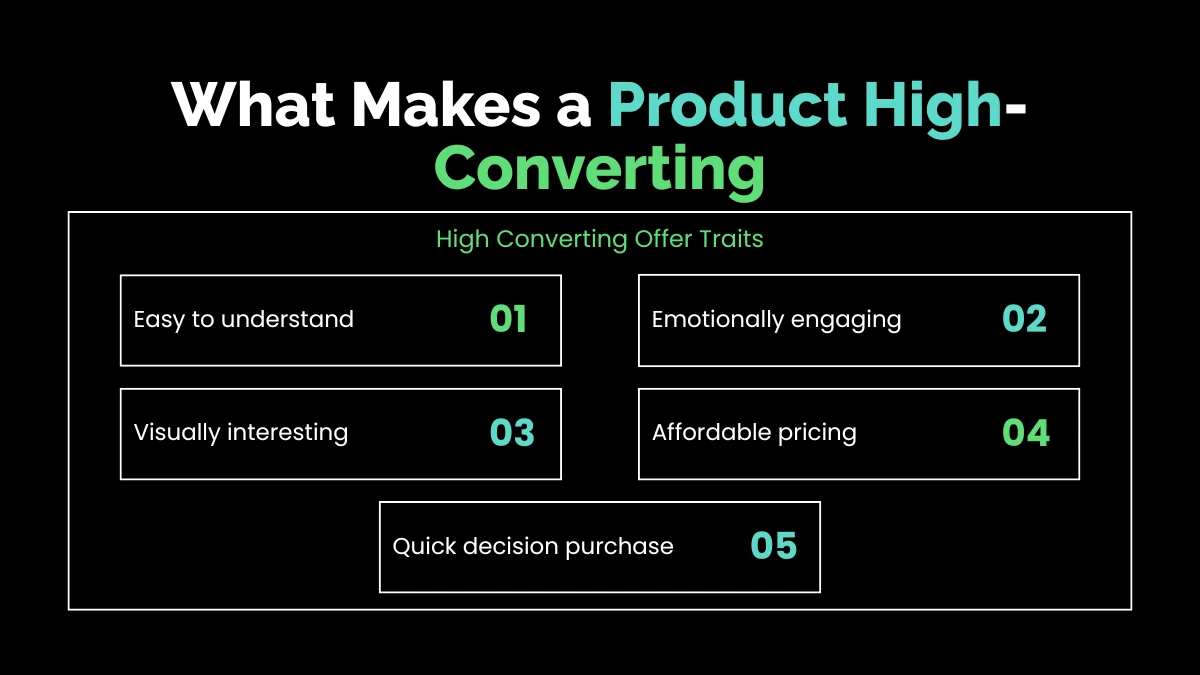 What Makes a Product High-Converting

High Converting Offer Traits

Easy to understand 01

Emotionally engaging 02

Visually interesting 03

Affordable pricing 04

Quick decision purchase 05